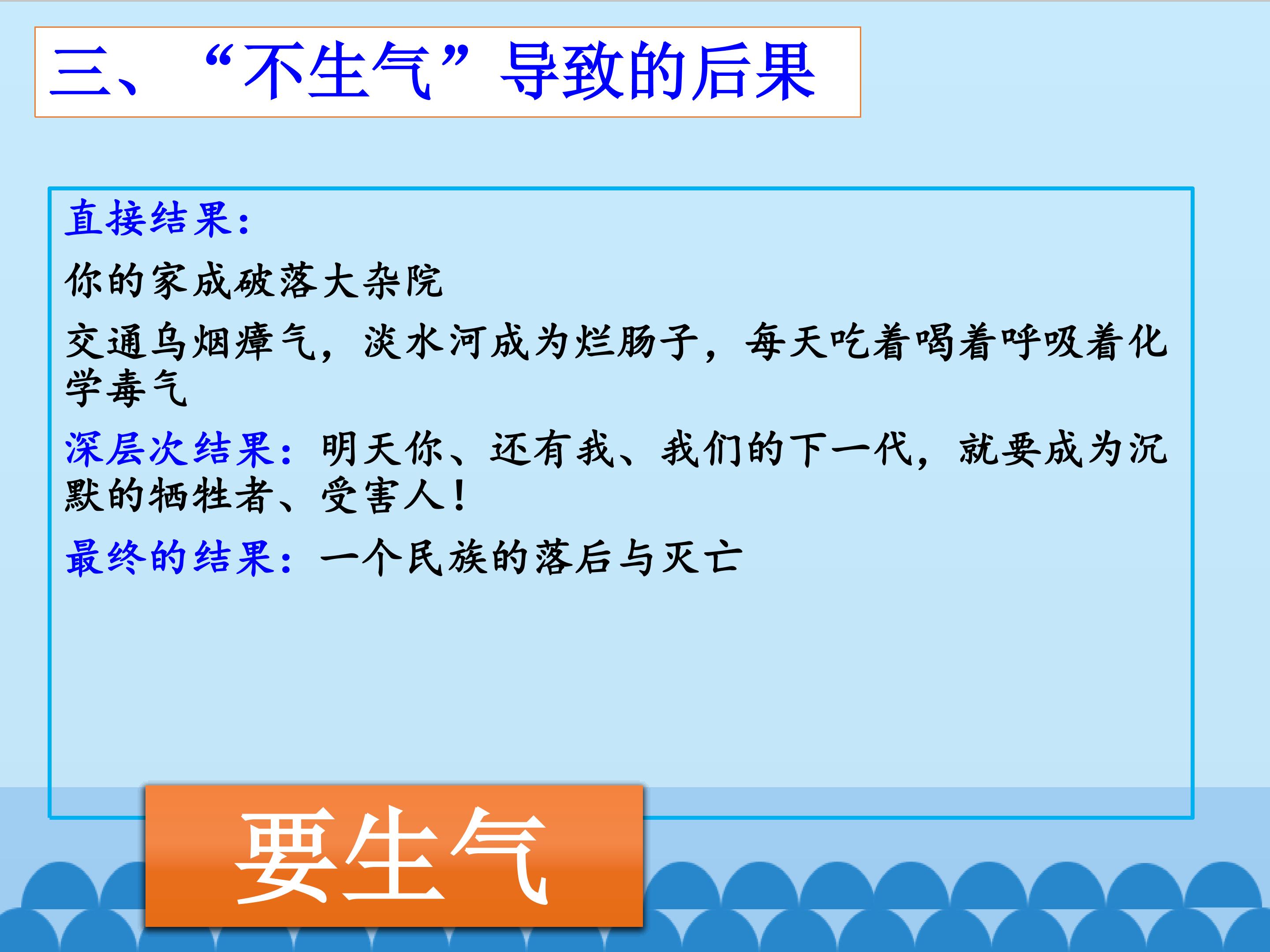 三、“不生气”导致的后果

直接结果：

你的家成破落大杂院

交通乌烟瘴气，淡水河成为烂肠子，每天吃着喝着呼吸着化学毒气

深层次结果：明天你、还有我、我们的下一代，就要成为沉默的牺牲者、受害人！

最终的结果：一个民族的落后与灭亡

要生气